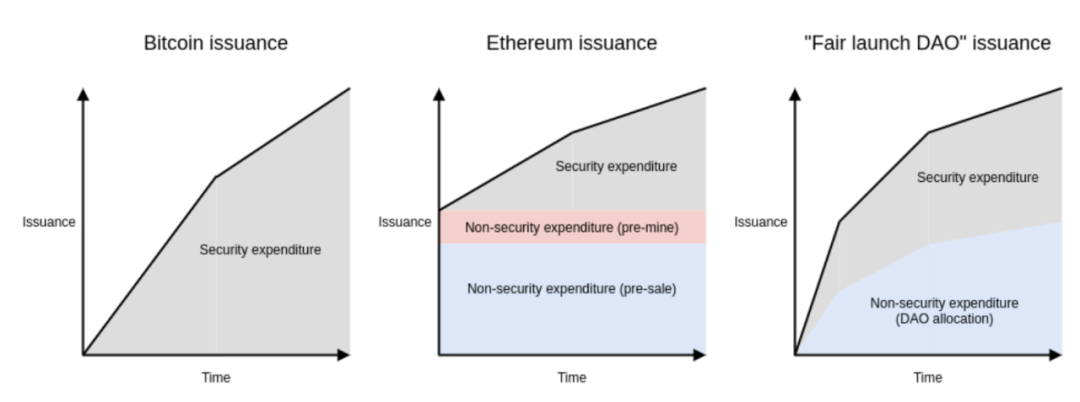 Bitcoin issuance

Issuance

Security expenditure

Time

Ethereum issuance

Issuance

Security expenditure

Non-security expenditure (pre-mine)

Non-security expenditure (pre-sale)

Time

"Fair launch DAO" issuance

Issuance

Security expenditure

Non-security expenditure (DAO allocation)

Time